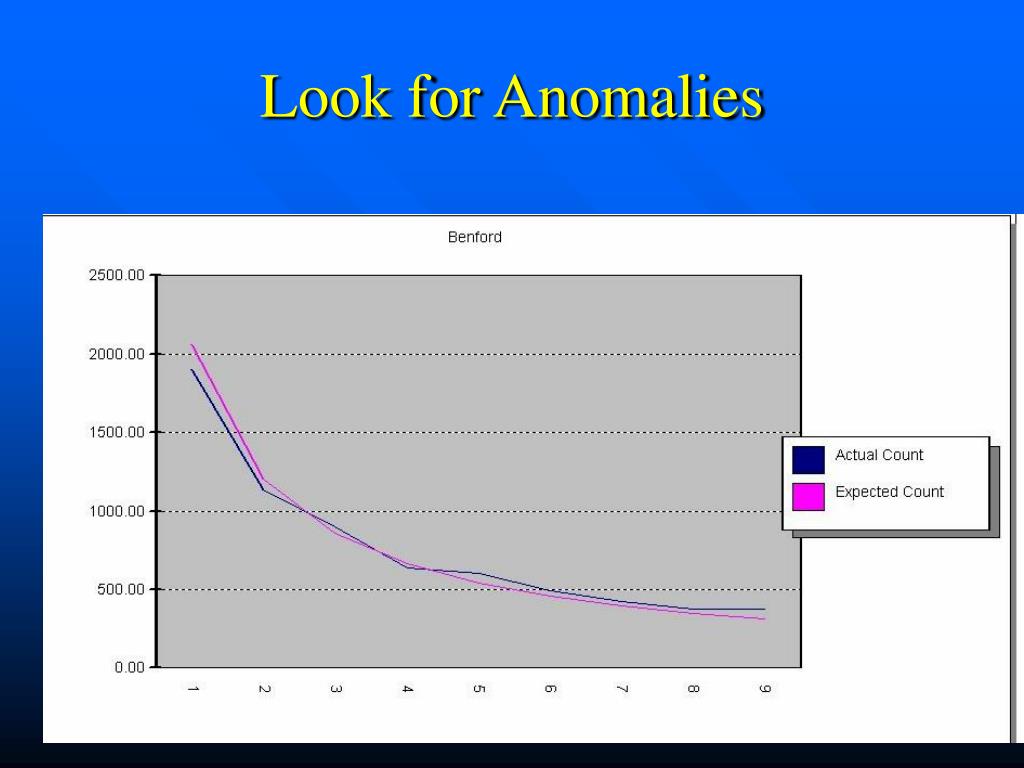 Look for Anomalies

Benford

2500.00
2000.00
1500.00
1000.00
500.00
0.00

1
2
3
4
5
6
7
8
9

Actual Count
Expected Count